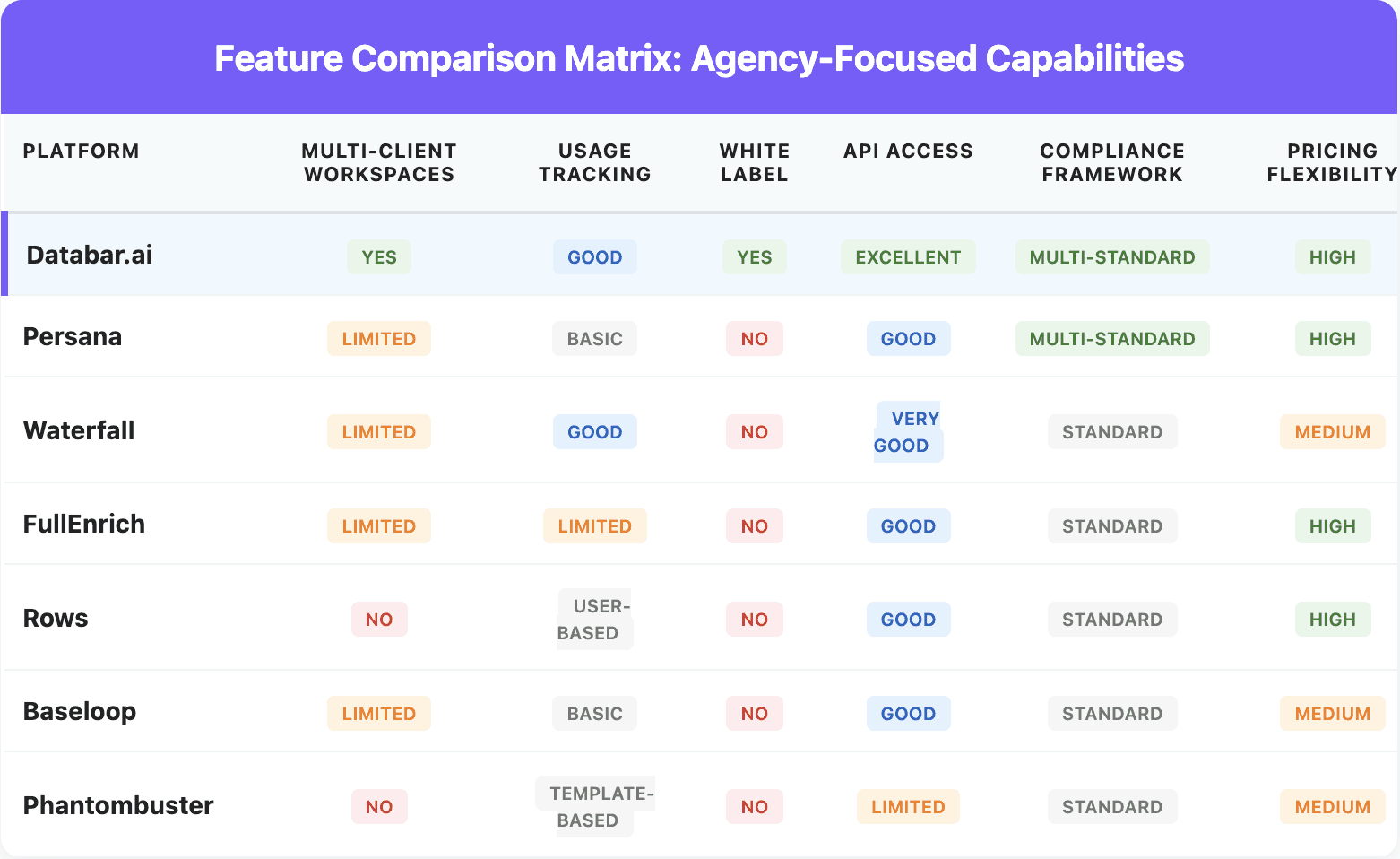 Feature Comparison Matrix: Agency-Focused Capabilities

| PLATFORM | MULTI-CLIENT WORKSPACES | USAGE TRACKING | WHITE LABEL | API ACCESS | COMPLIANCE FRAMEWORK | PRICING FLEXIBILITY |
|---|---|---|---|---|---|---|
| Databar.ai | YES | GOOD | YES | EXCELLENT | MULTI-STANDARD | HIGH |
| Persana | LIMITED | BASIC | NO | GOOD | MULTI-STANDARD | HIGH |
| Waterfall | LIMITED | GOOD | NO | VERY GOOD | STANDARD | MEDIUM |
| FullEnrich | LIMITED | LIMITED | NO | GOOD | STANDARD | HIGH |
| Rows | NO | USER-BASED | NO | GOOD | STANDARD | HIGH |
| Baseloop | LIMITED | BASIC | NO | GOOD | STANDARD | MEDIUM |
| Phantombuster | NO | TEMPLATE-BASED | NO | LIMITED | STANDARD | MEDIUM |